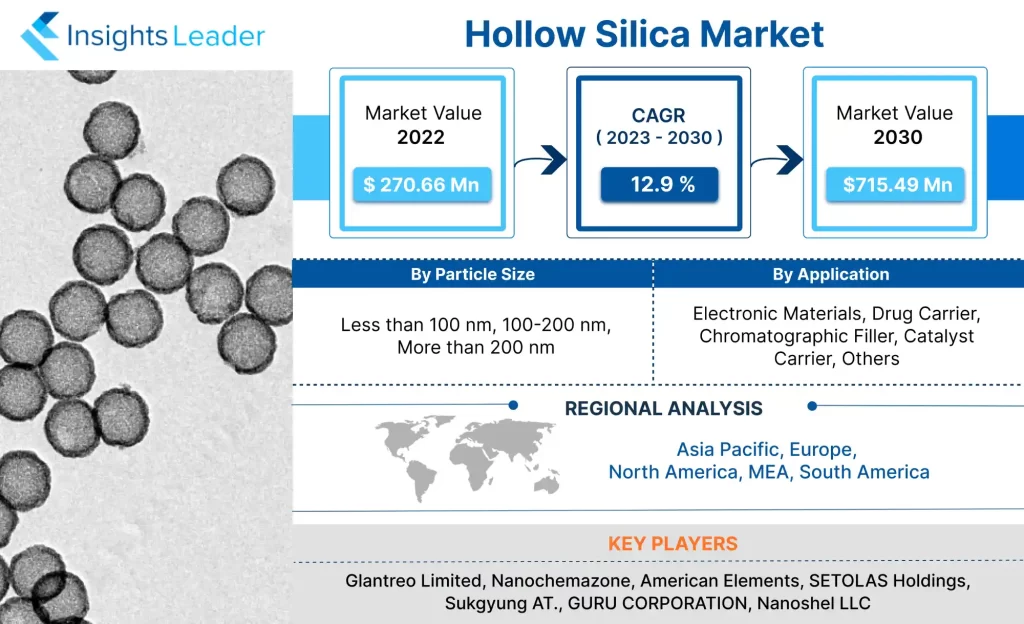 Insights Leader

Hollow Silica Market

Market Value
2022
$ 270.66 Mn

CAGR
( 2023 - 2030 )
12.9 %

Market Value
2030
$715.49 Mn

By Particle Size

Less than 100 nm, 100-200 nm, More than 200 nm

By Application

Electronic Materials, Drug Carrier, Chromatographic Filler, Catalyst Carrier, Others

REGIONAL ANALYSIS

Asia Pacific, Europe, North America, MEA, South America

KEY PLAYERS

Glantreo Limited, Nanochemazone, American Elements, SETOLAS Holdings, Sukgyung AT., GURU CORPORATION, Nanoshel LLC